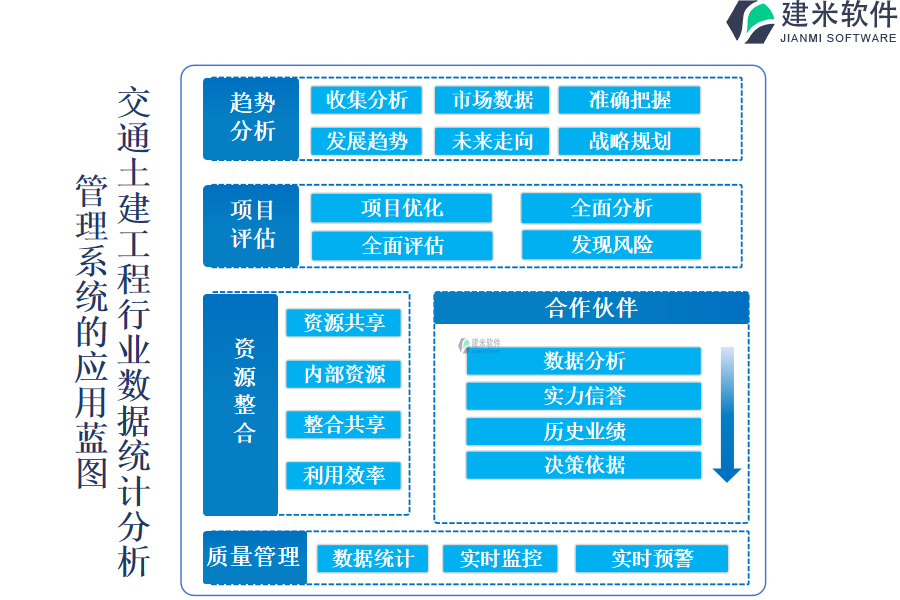 建米软件
JIANMI SOFTWARE

交通土建工程行业数据统计分析管理系统的应用蓝图

趋势分析
收集分析
市场数据
准确把握
发展趋势
未来走向
战略规划

项目评估
项目优化
全面分析
全面评估
发现风险

资源整合
资源共享
内部资源
整合共享
利用效率

合作伙伴
建米软件
数据分析
实力信誉
历史业绩
决策依据

质量管理
数据统计
实时监控
实时预警